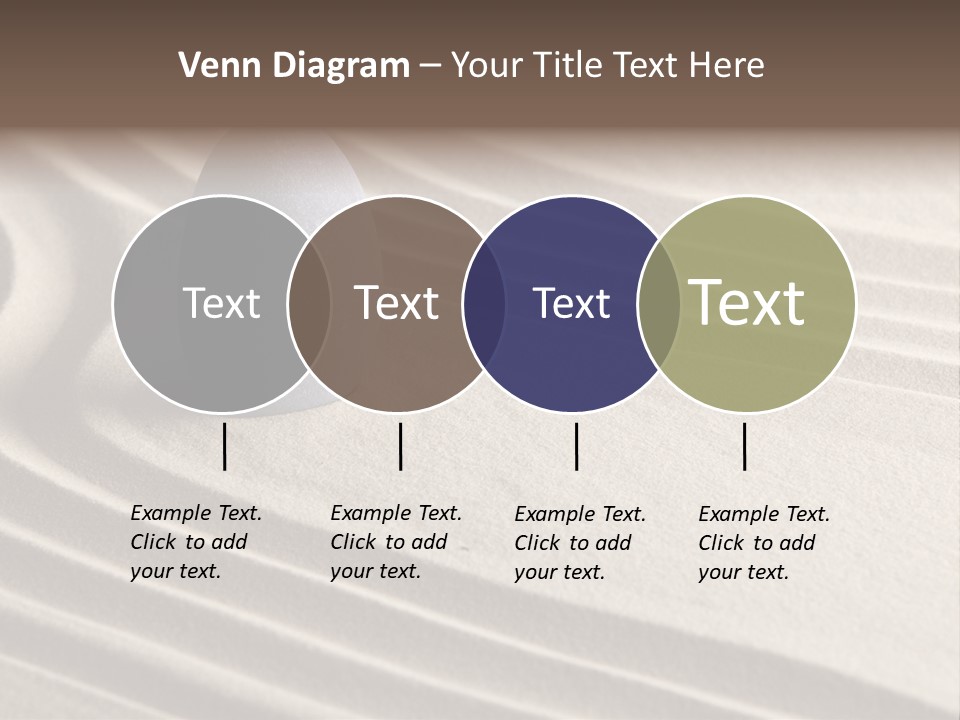 Venn Diagram – Your Title Text Here

Text

Text

Text

Text

Example Text. Click to add your text.

Example Text. Click to add your text.

Example Text. Click to add your text.

Example Text. Click to add your text.